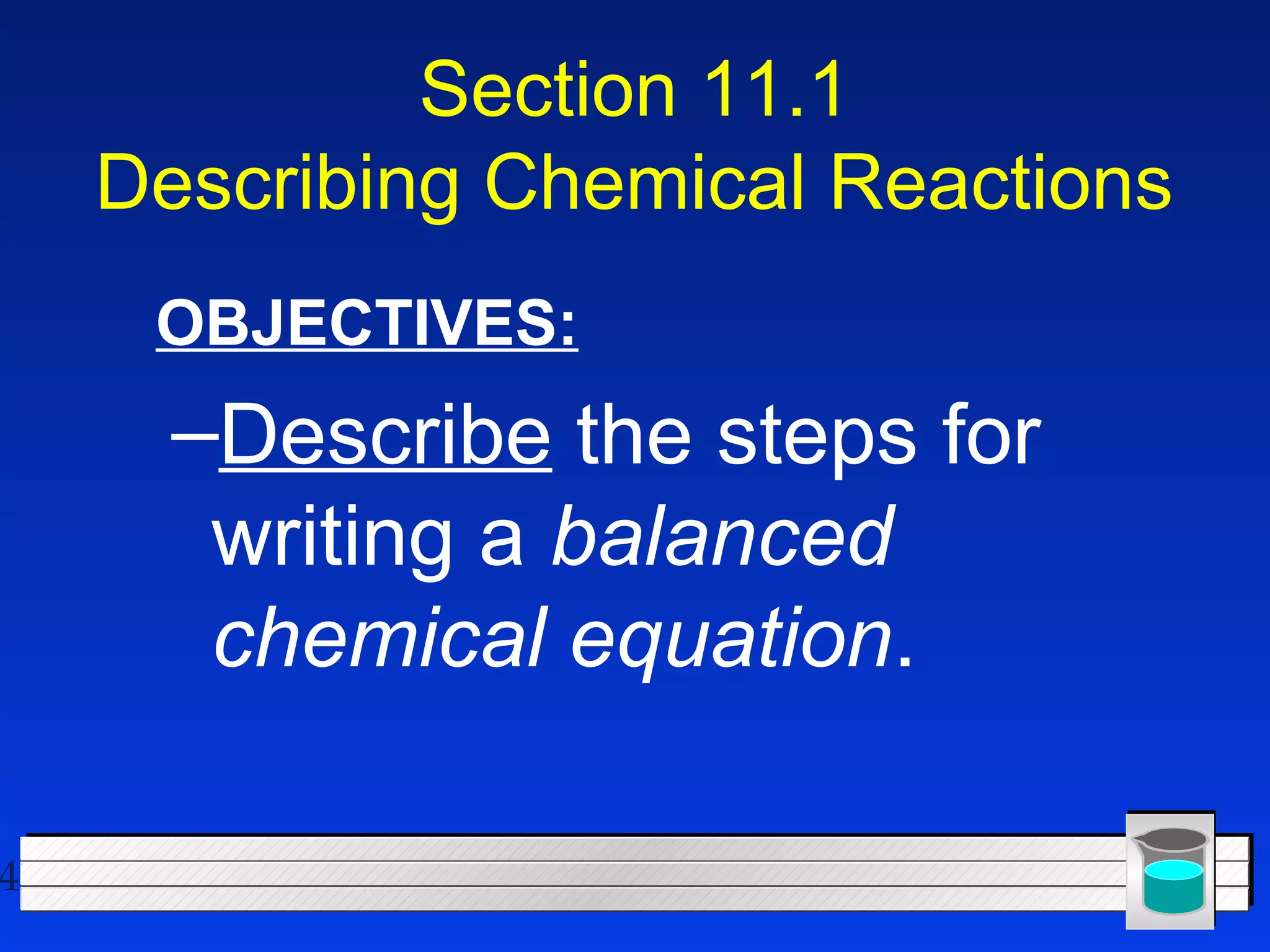 Section 11.1
Describing Chemical Reactions

OBJECTIVES:

–Describe the steps for writing a balanced chemical equation.

4